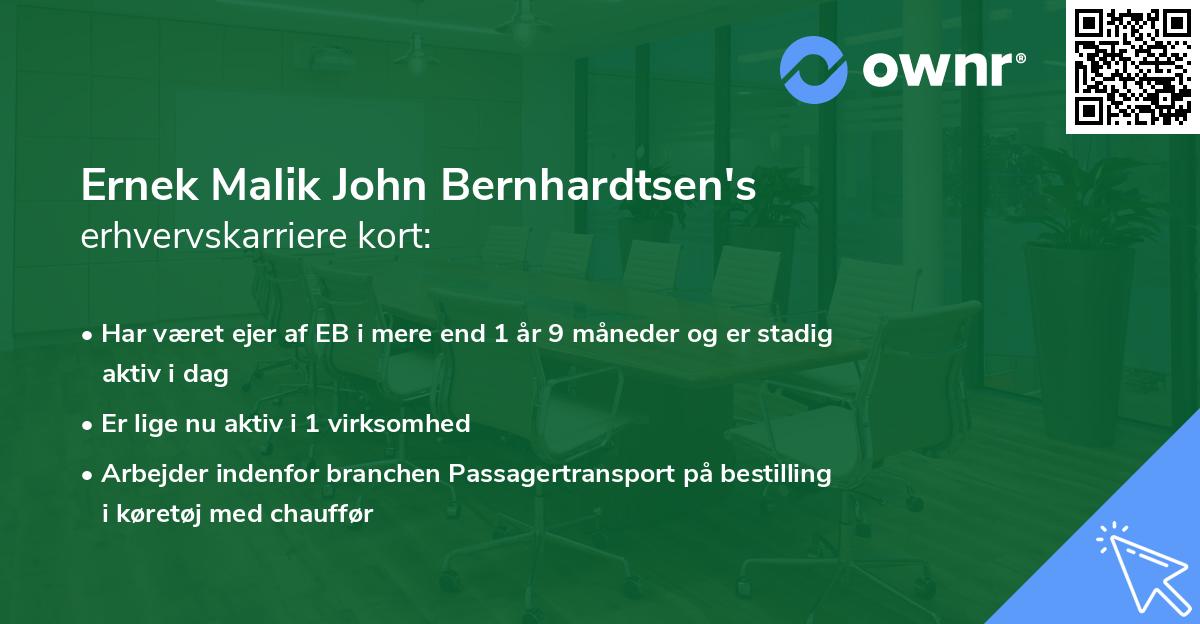 ownr®

Ernek Malik John Bernhardtsen's
erhvervskarriere kort:

• Har været ejer af EB i mere end 1 år 9 måneder og er stadig aktiv i dag
• Er lige nu aktiv i 1 virksomhed
• Arbejder indenfor branchen Passagertransport på bestilling i køretøj med chauffør